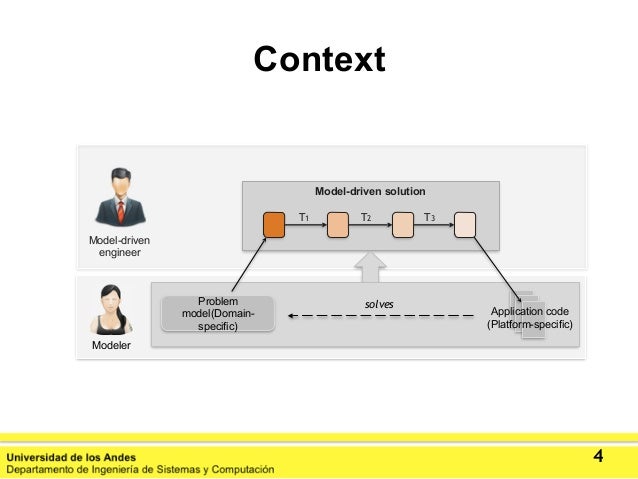 Context

Model-driven engineer

Model-driven solution

$T_1$

$T_2$

$T_3$

Modeler

Problem model(Domain-specific)

solves

Application code (Platform-specific)

Universidad de los Andes
Departamento de Ingeniería de Sistemas y Computación

4